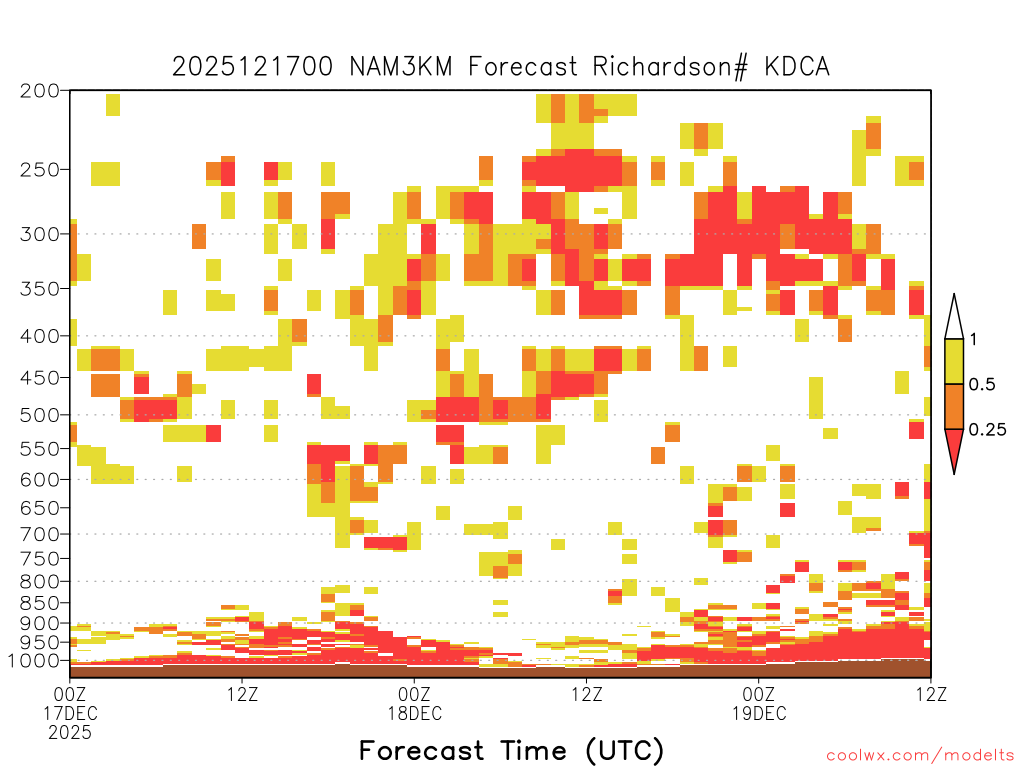 2025121700 NAM3KM Forecast Richardson# KDCA

200
250
300
350
400
450
500
550
600
650
700
750
800
850
900
950
1000

1
0.5
0.25

00Z
17DEC
2025
12Z
00Z
18DEC
12Z
00Z
19DEC
12Z

Forecast Time (UTC)

coolwx.com/modelts